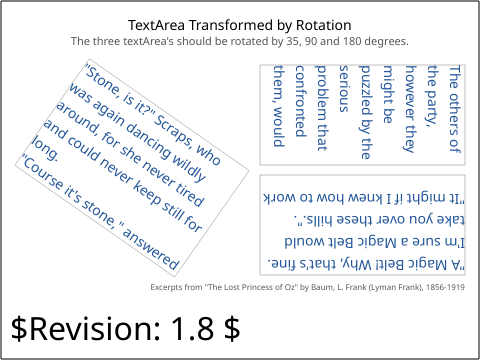 TextArea Transformed by Rotation
The three textArea's should be rotated by 35, 90 and 180 degrees.

"Stone, is it?" Scraps, who was again dancing wildly around, for she never tired and could never keep still for long.
"Course it's stone," answered

The others of the party, however they might be puzzled by the serious problem that confronted them, would

"A Magic Belt! Why, that's fine. I'm sure a Magic Belt would take you over these hills.". "It might if I knew how to work

Excerpts from "The Lost Princess of Oz" by Baum, L. Frank (Lyman Frank), 1856-1919

\$Revision: 1.8 \$